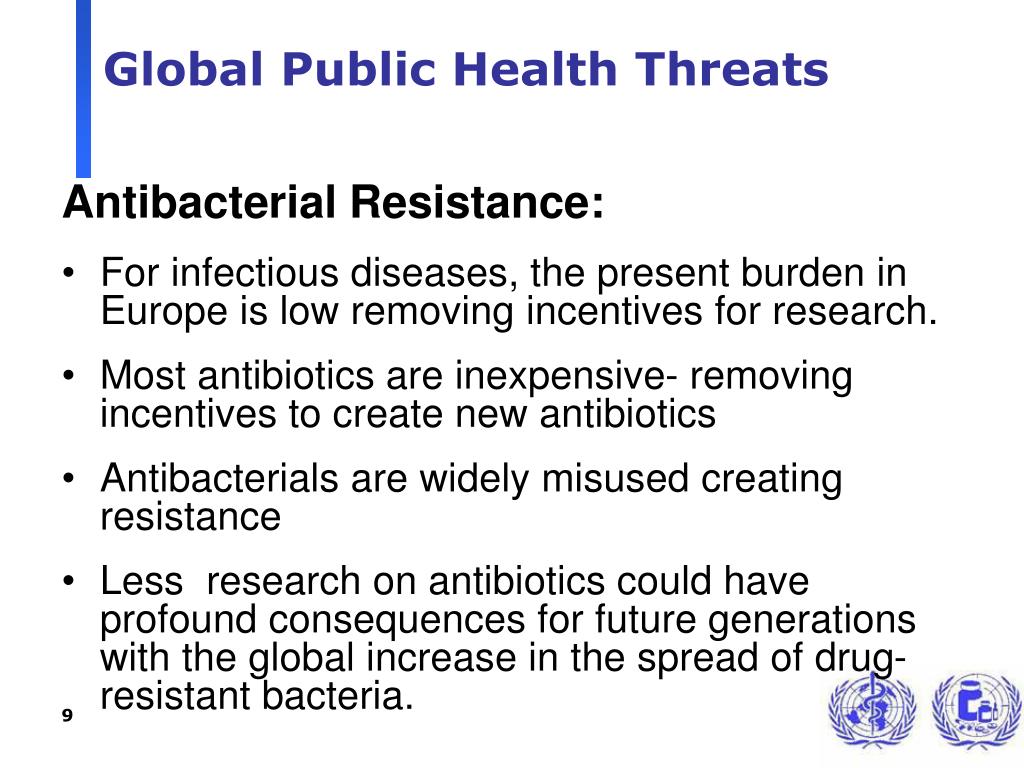 Global Public Health Threats

Antibacterial Resistance:

• For infectious diseases, the present burden in Europe is low removing incentives for research.

• Most antibiotics are inexpensive- removing incentives to create new antibiotics

• Antibacterials are widely misused creating resistance

• Less research on antibiotics could have profound consequences for future generations with the global increase in the spread of drug-resistant bacteria.

9